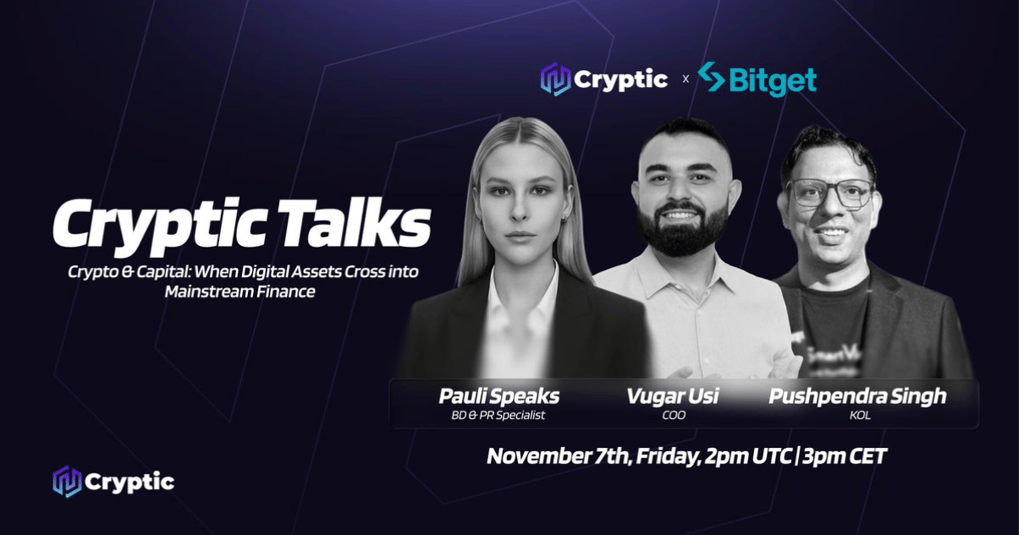 Cryptic x Bitget

Cryptic Talks

Crypto & Capital: When Digital Assets Cross into Mainstream Finance

Pauli Speaks
BD & PR Specialist

Vugar Usi
COO

Pushpendra Singh
KOL

November 7th, Friday, 2pm UTC | 3pm CET

Cryptic